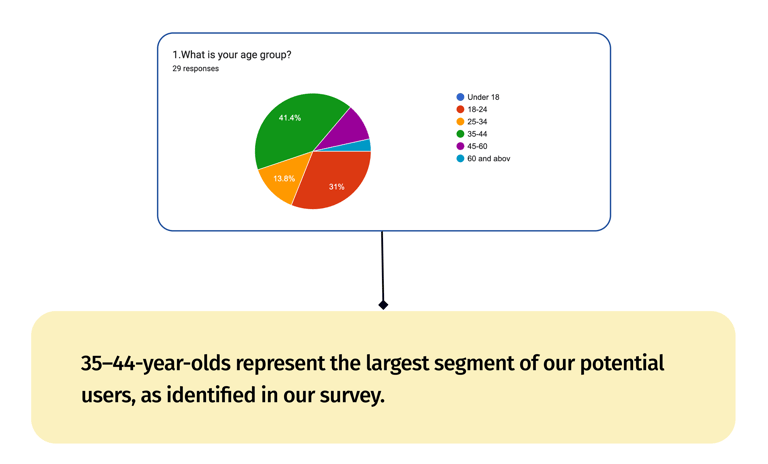 1.What is your age group?
29 responses

41.4%
13.8%
31%

Under 18
18-24
25-34
35-44
45-60
60 and abov

35–44-year-olds represent the largest segment of our potential users, as identified in our survey.